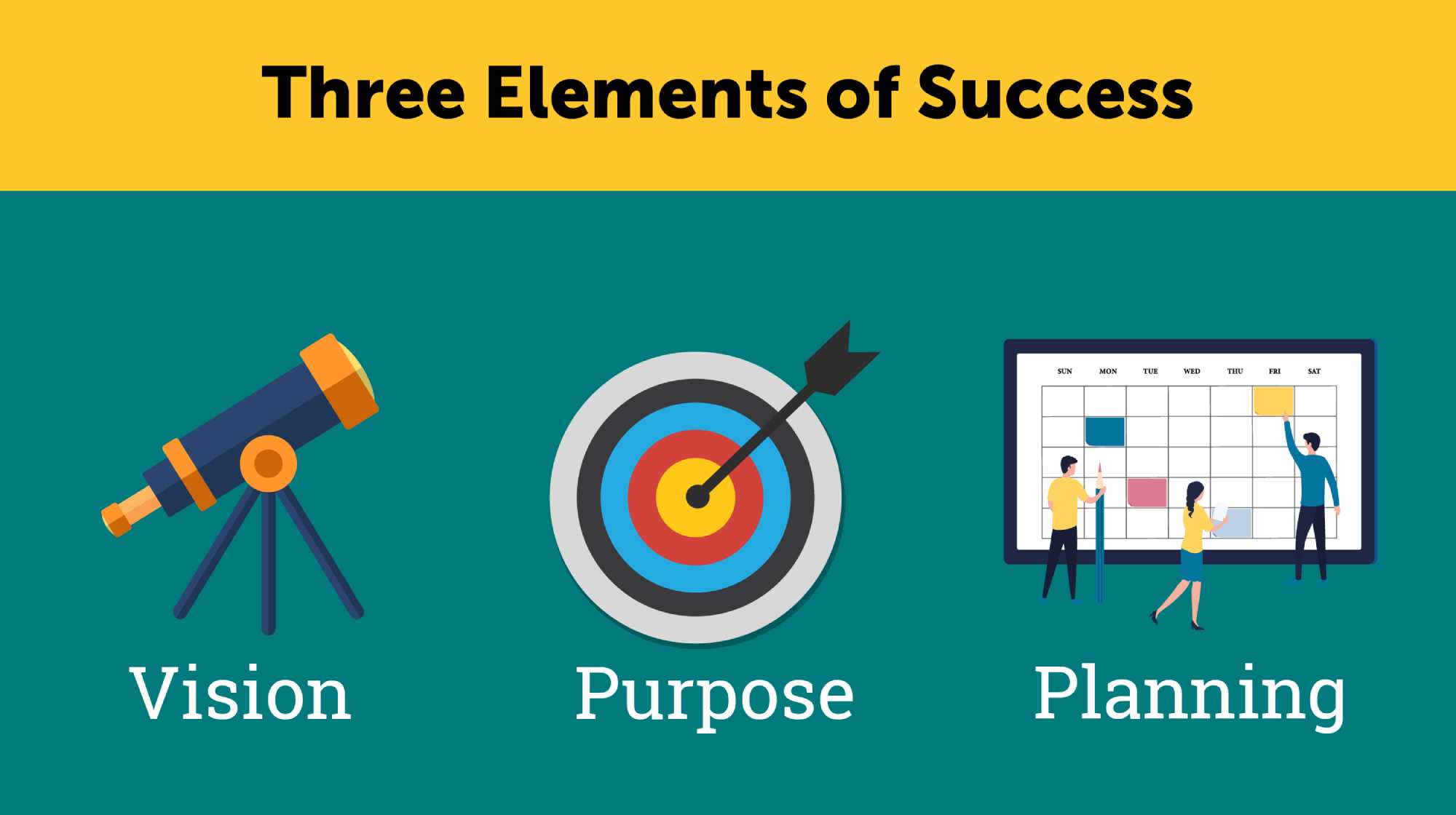 Three Elements of Success

SUN MON TUE WED THU FRI SAT

Vision

Purpose

Planning